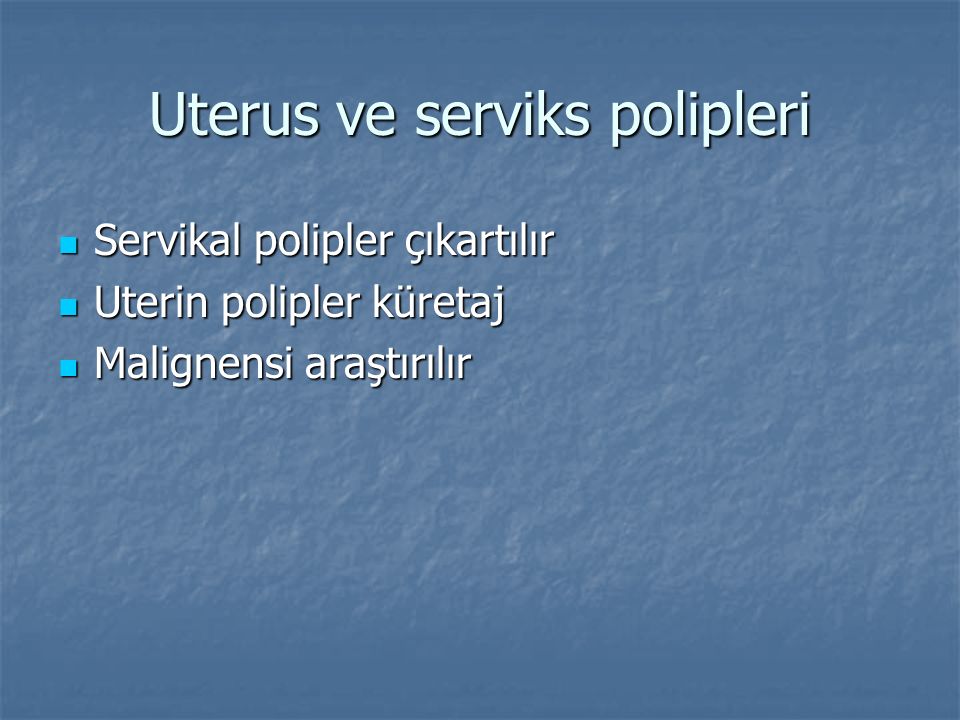 Uterus ve serviks polipleri

- Servikal polipler çıkartılır
- Uterin polipler küretaj
- Malignensi araştırılır